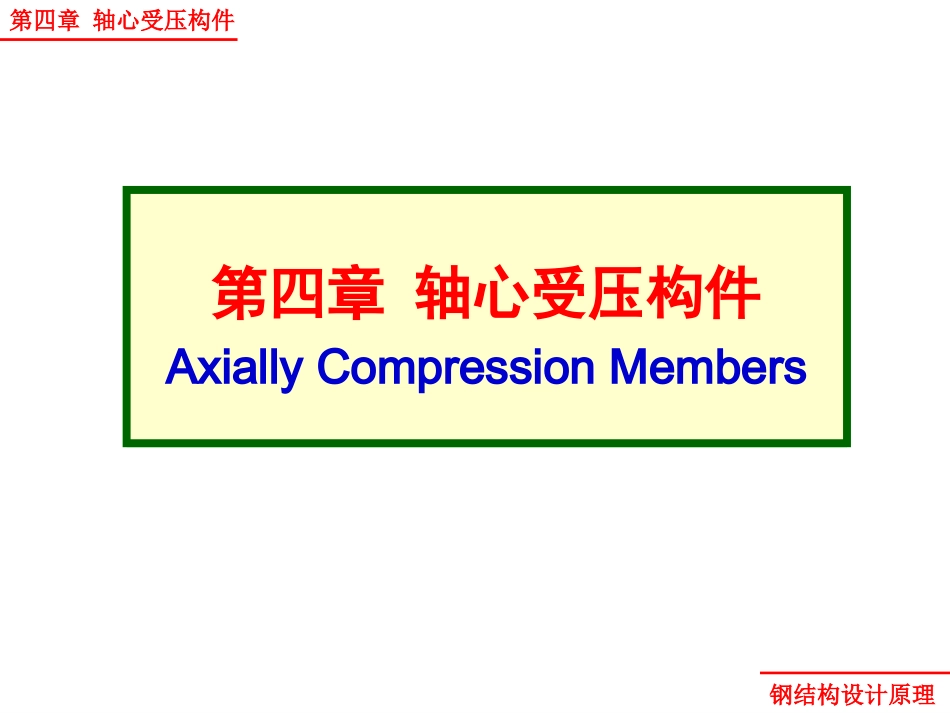 第四章 轴心受压构件

第四章 轴心受压构件
Axially Compression Members

钢结构设计原理